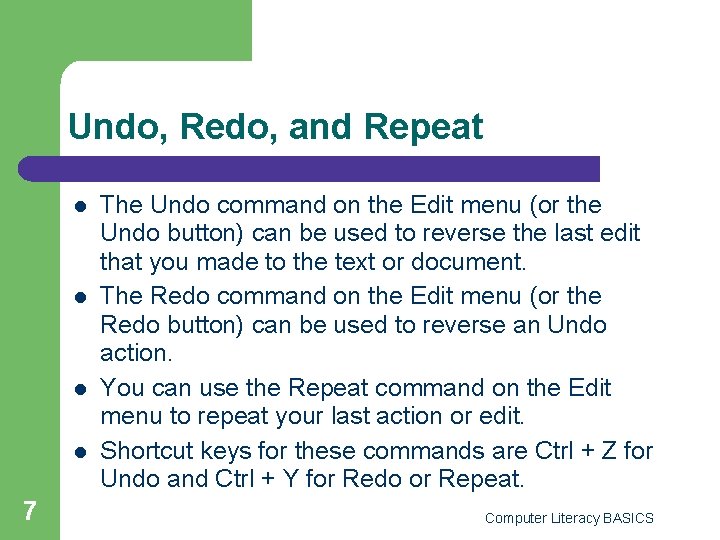 Undo, Redo, and Repeat

- The Undo command on the Edit menu (or the Undo button) can be used to reverse the last edit that you made to the text or document.
- The Redo command on the Edit menu (or the Redo button) can be used to reverse an Undo action.
- You can use the Repeat command on the Edit menu to repeat your last action or edit.
- Shortcut keys for these commands are Ctrl + Z for Undo and Ctrl + Y for Redo or Repeat.

7

Computer Literacy BASICS